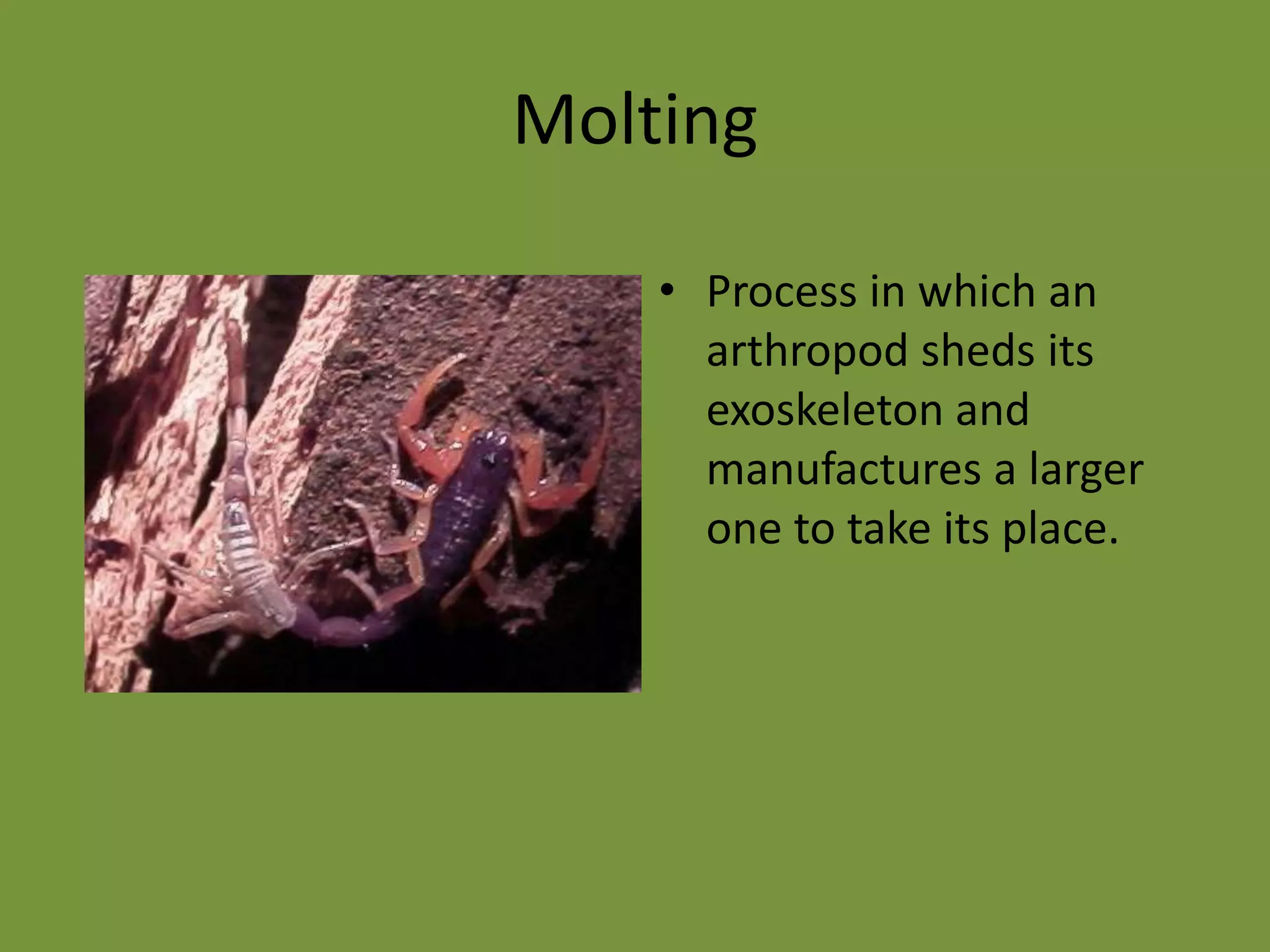 Molting

• Process in which an arthropod sheds its exoskeleton and manufactures a larger one to take its place.